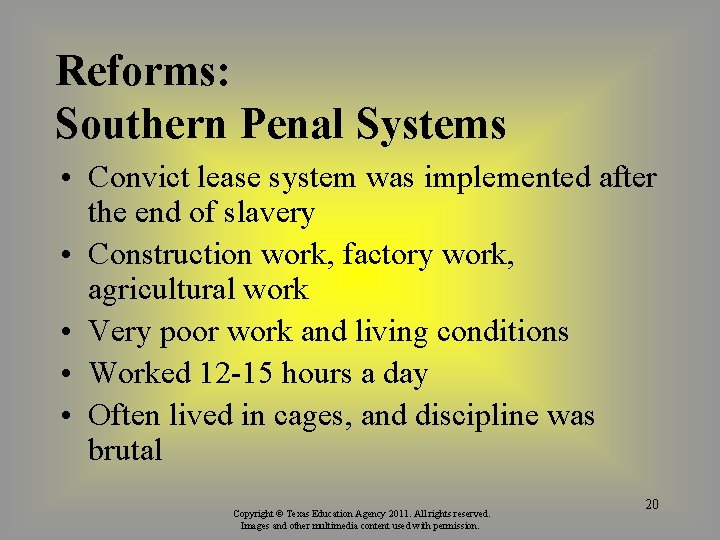 Reforms:
Southern Penal Systems

• Convict lease system was implemented after the end of slavery
• Construction work, factory work, agricultural work
• Very poor work and living conditions
• Worked 12-15 hours a day
• Often lived in cages, and discipline was brutal

20

Copyright © Texas Education Agency 2011. All rights reserved.
Images and other multimedia content used with permission.